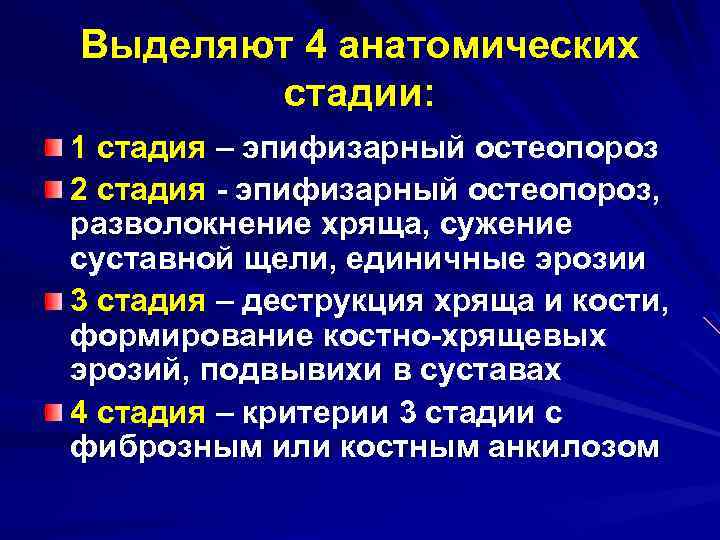 Выделяют 4 анатомических стадии:

1 стадия – эпифизарный остеопороз

2 стадия - эпифизарный остеопороз, разволокнение хряща, сужение суставной щели, единичные эрозии

3 стадия – деструкция хряща и кости, формирование костно-хрящевых эрозий, подвывихи в суставах

4 стадия – критерии 3 стадии с фиброзным или костным анкилозом